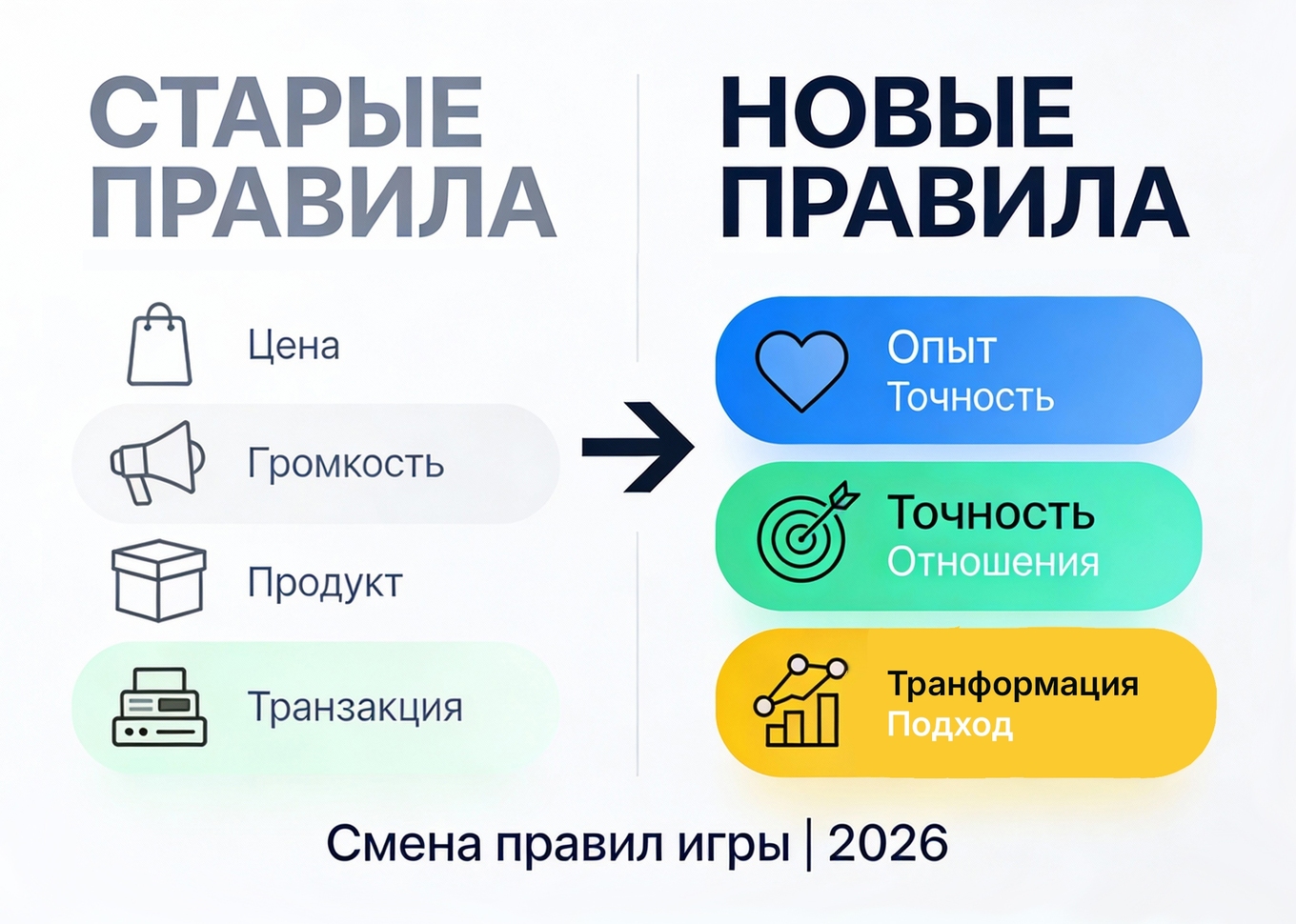 СТАРЫЕ ПРАВИЛА

Цена

Громкость

Продукт

Транзакция

НОВЫЕ ПРАВИЛА

Опыт
Точность

Точность
Отношения

Транформация
Подход

Смена правил игры | 2026